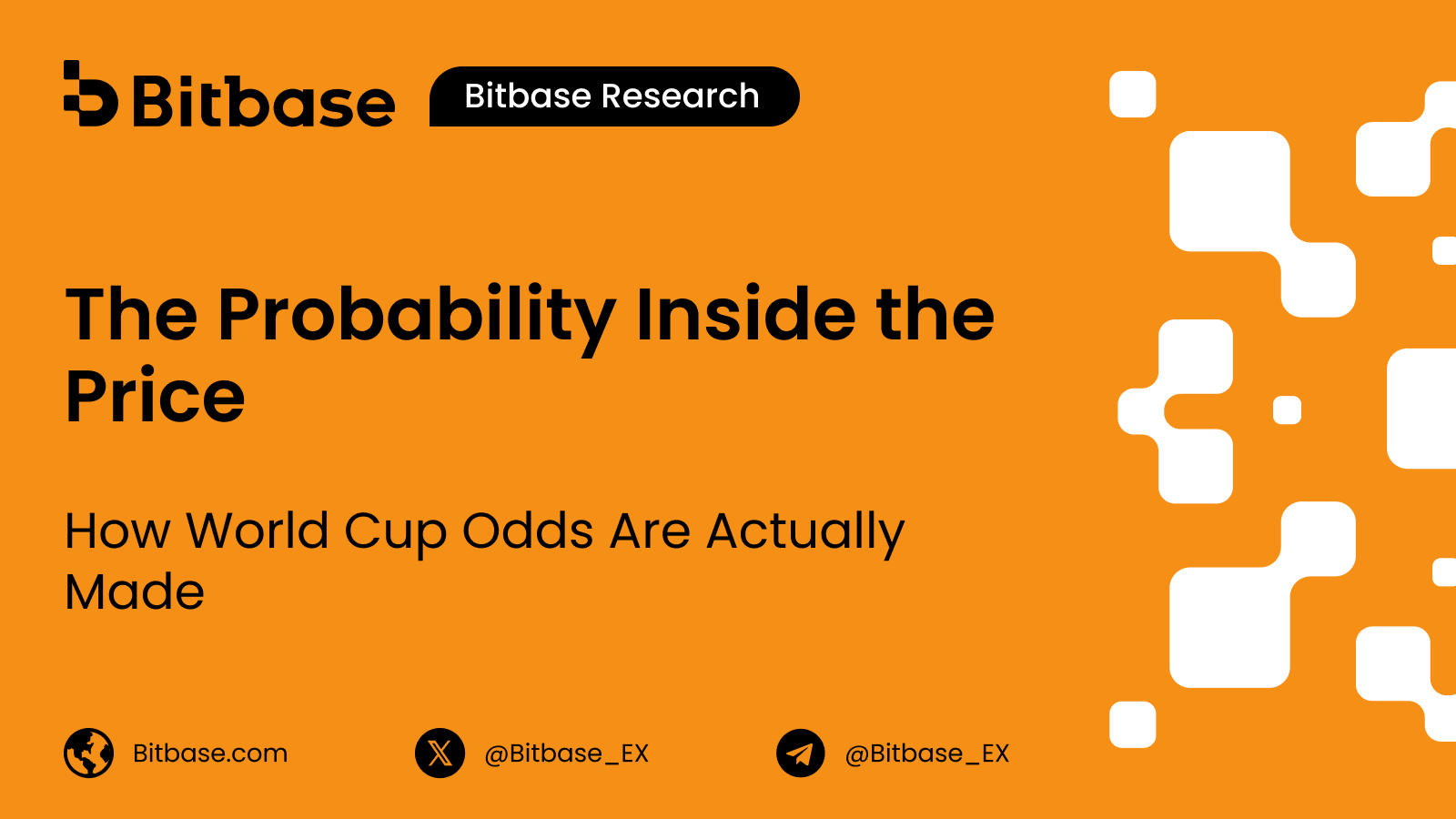 Bitbase
Bitbase Research

The Probability Inside the Price

How World Cup Odds Are Actually Made

Bitbase.com
@Bitbase_EX
@Bitbase_EX